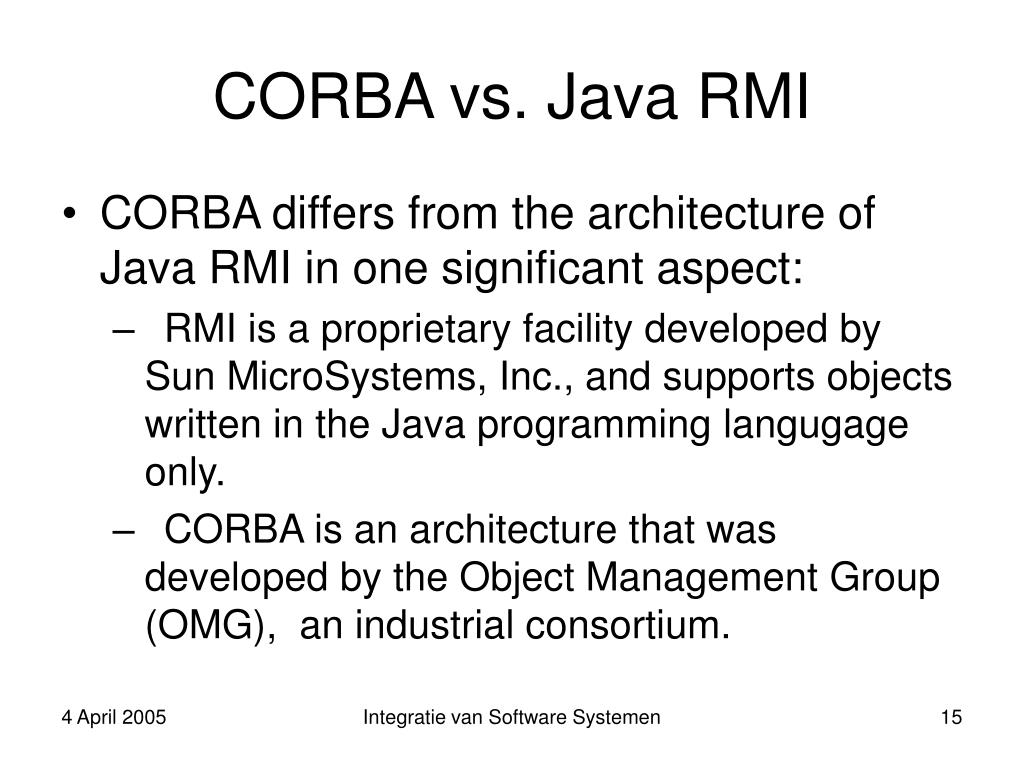 CORBA vs. Java RMI

• CORBA differs from the architecture of Java RMI in one significant aspect:

– RMI is a proprietary facility developed by Sun MicroSystems, Inc., and supports objects written in the Java programming langugage only.

– CORBA is an architecture that was developed by the Object Management Group (OMG), an industrial consortium.

4 April 2005

Integratie van Software Systemen

15